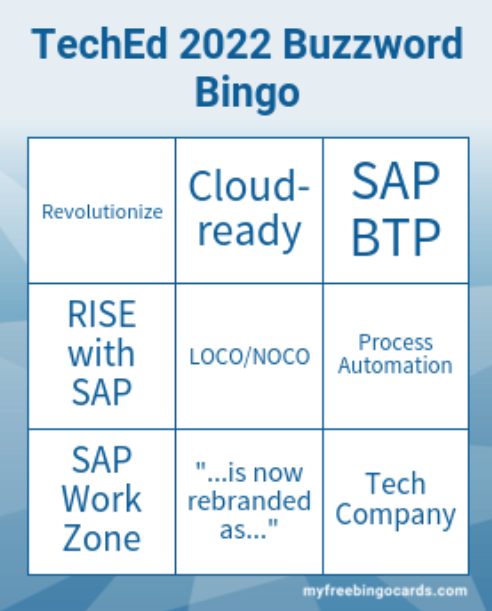 TechEd 2022 Buzzword Bingo

| | | |
|---|---|---|
| Revolutionize | Cloud-ready | SAP BTP |
| RISE with SAP | LOCO/NOCO | Process Automation |
| SAP Work Zone | "...is now rebranded as..." | Tech Company |

myfreebingocards.com